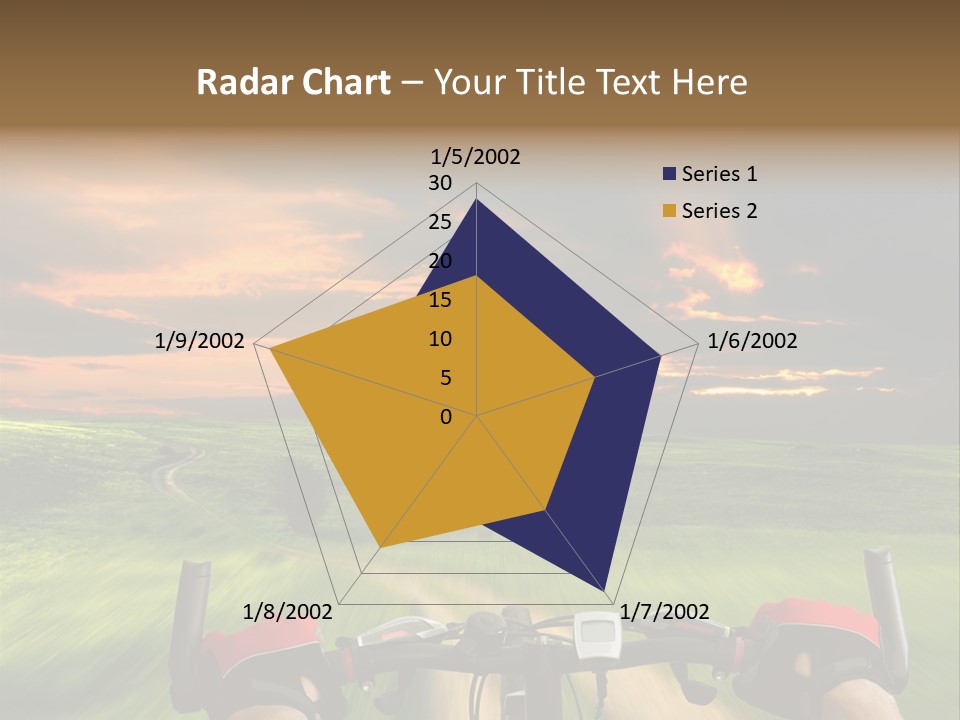 Radar Chart – Your Title Text Here

1/5/2002
30
25
20
15
10
5
0
1/6/2002
1/7/2002
1/8/2002
1/9/2002

Series 1
Series 2